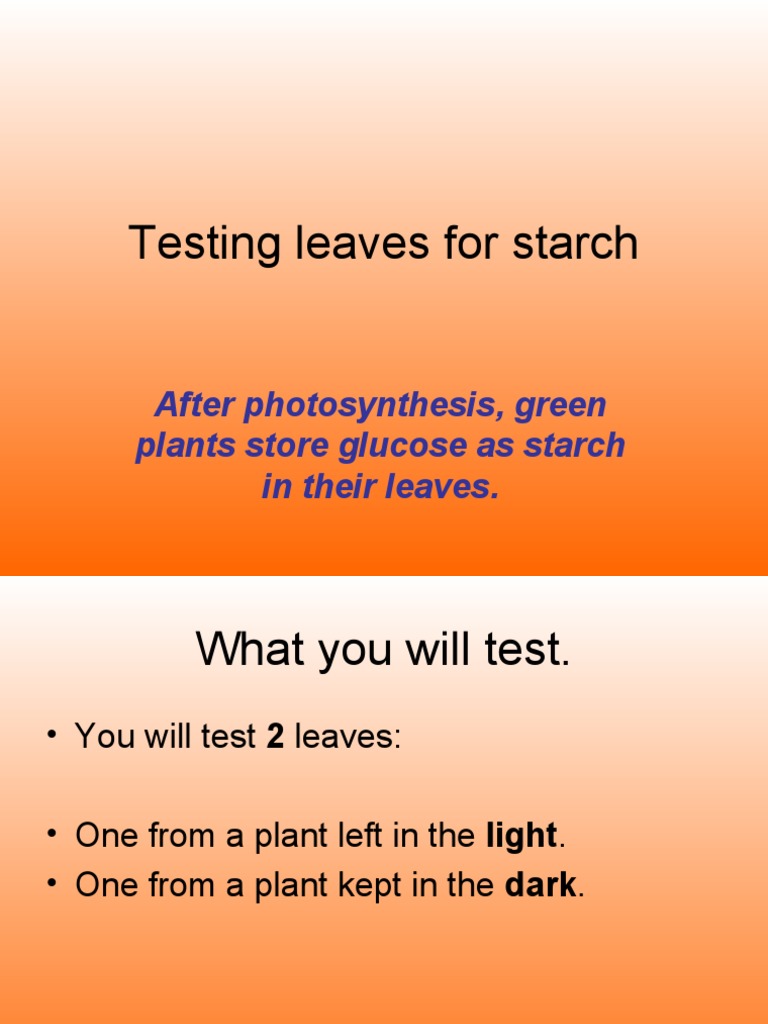 Testing leaves for starch

After photosynthesis, green plants store glucose as starch in their leaves.

What you will test.

• You will test 2 leaves:

• One from a plant left in the light.
• One from a plant kept in the dark.